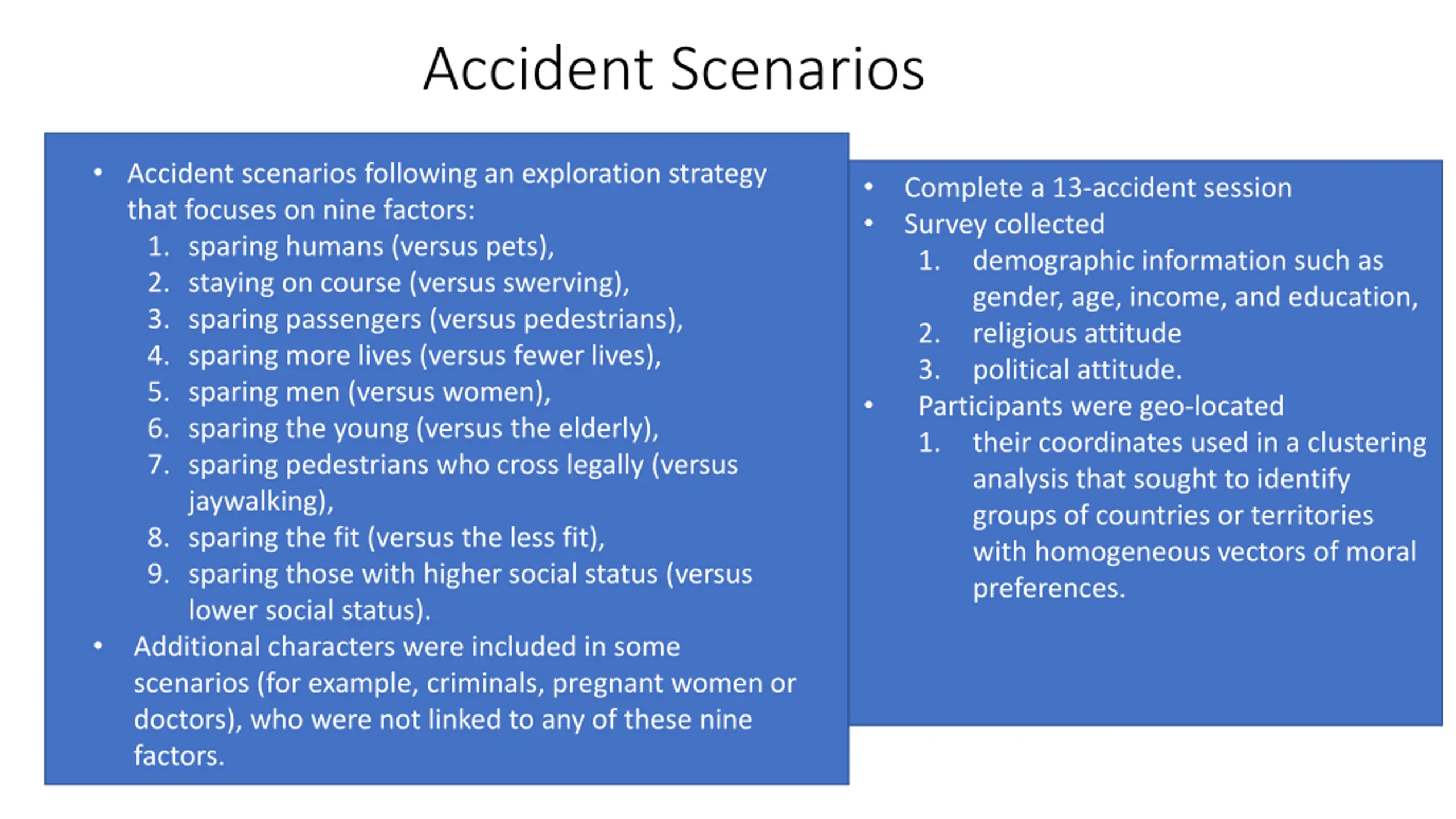 Accident Scenarios

• Accident scenarios following an exploration strategy that focuses on nine factors:
1. sparing humans (versus pets),
2. staying on course (versus swerving),
3. sparing passengers (versus pedestrians),
4. sparing more lives (versus fewer lives),
5. sparing men (versus women),
6. sparing the young (versus the elderly),
7. sparing pedestrians who cross legally (versus jaywalking),
8. sparing the fit (versus the less fit),
9. sparing those with higher social status (versus lower social status).
• Additional characters were included in some scenarios (for example, criminals, pregnant women or doctors), who were not linked to any of these nine factors.

• Complete a 13-accident session
• Survey collected
1. demographic information such as gender, age, income, and education,
2. religious attitude
3. political attitude.
• Participants were geo-located
1. their coordinates used in a clustering analysis that sought to identify groups of countries or territories with homogeneous vectors of moral preferences.